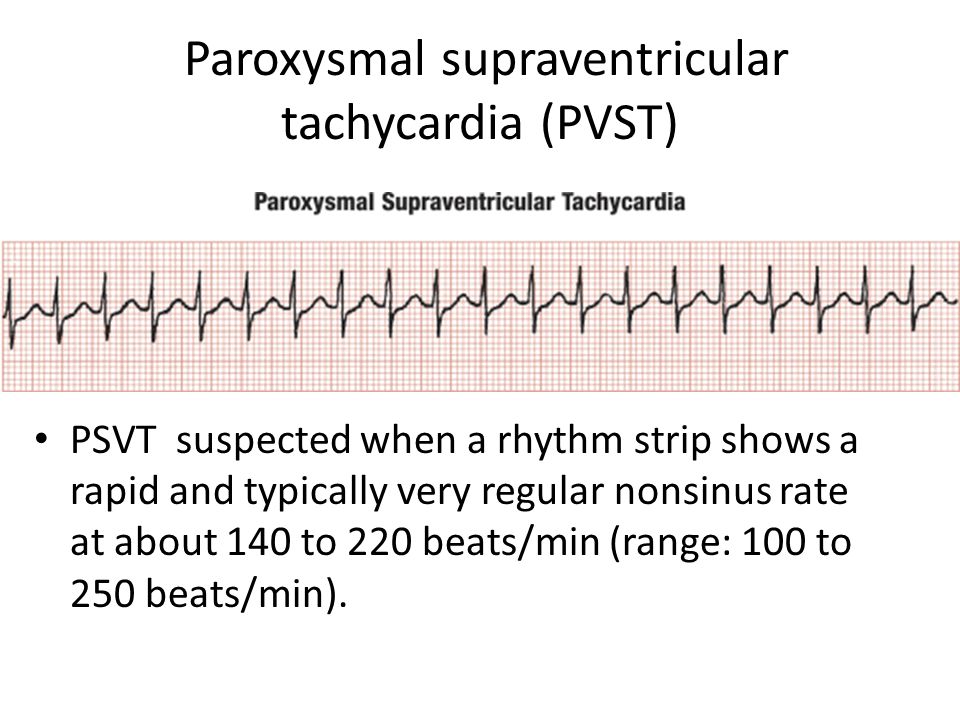 Paroxysmal supraventricular tachycardia (PVST)

Paroxysmal Supraventricular Tachycardia

• PSVT suspected when a rhythm strip shows a rapid and typically very regular nonsinus rate at about 140 to 220 beats/min (range: 100 to 250 beats/min).